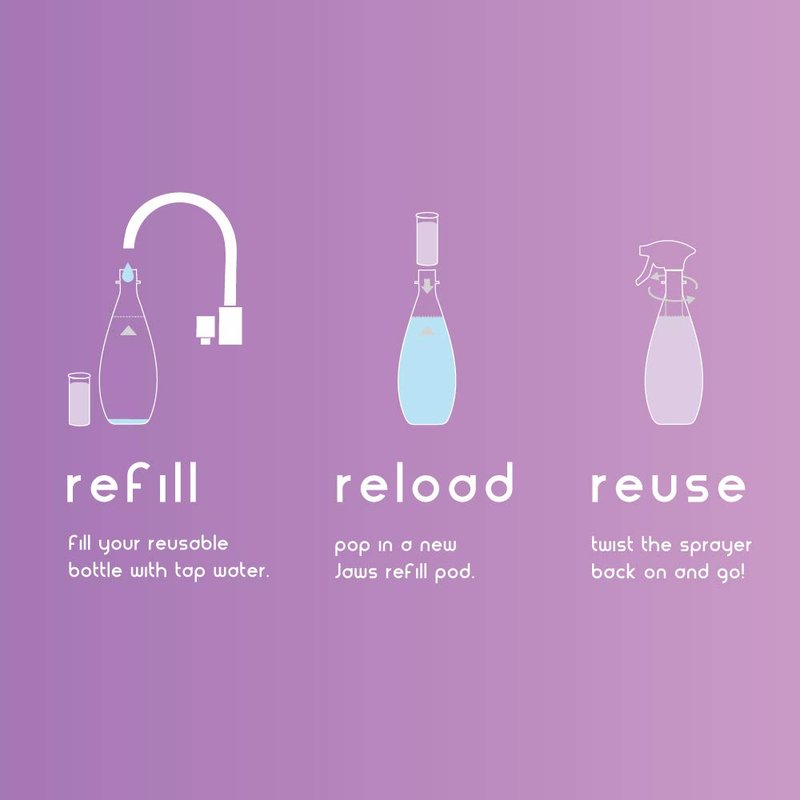 refill

fill your reusable bottle with tap water.

reload

pop in a new Jaws refill pod.

reuse

twist the sprayer back on and go!